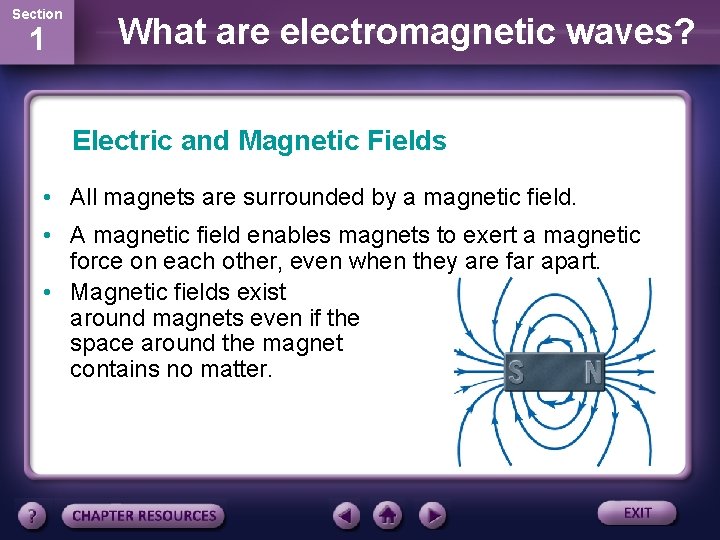 Section
1
What are electromagnetic waves?

Electric and Magnetic Fields

• All magnets are surrounded by a magnetic field.

• A magnetic field enables magnets to exert a magnetic force on each other, even when they are far apart.

• Magnetic fields exist around magnets even if the space around the magnet contains no matter.

S N

?
CHAPTER RESOURCES
EXIT